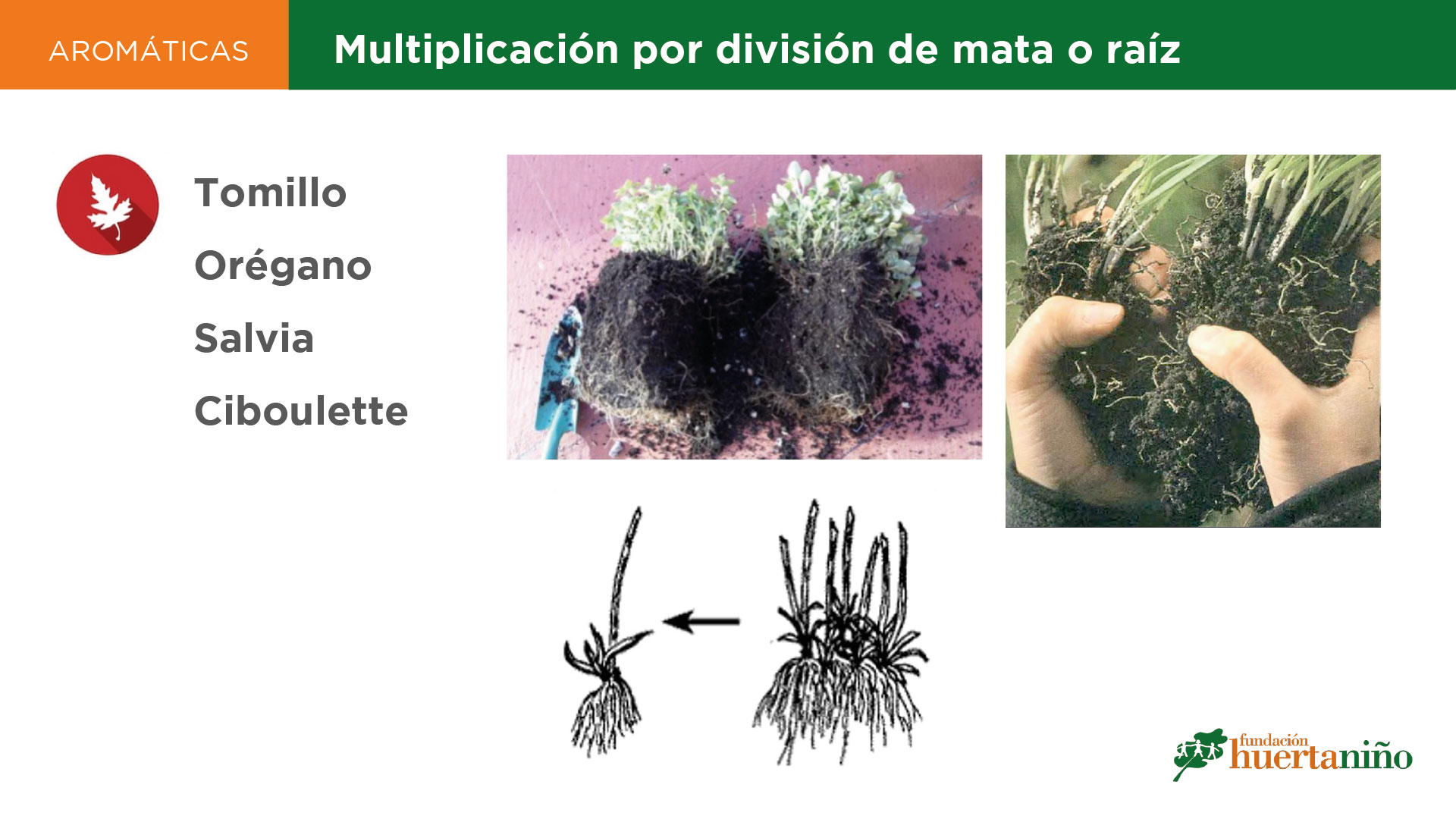 AROMÁTICAS

Multiplicación por división de mata o raíz

Tomillo

Orégano

Salvia

Ciboulette

fundación huertaniño